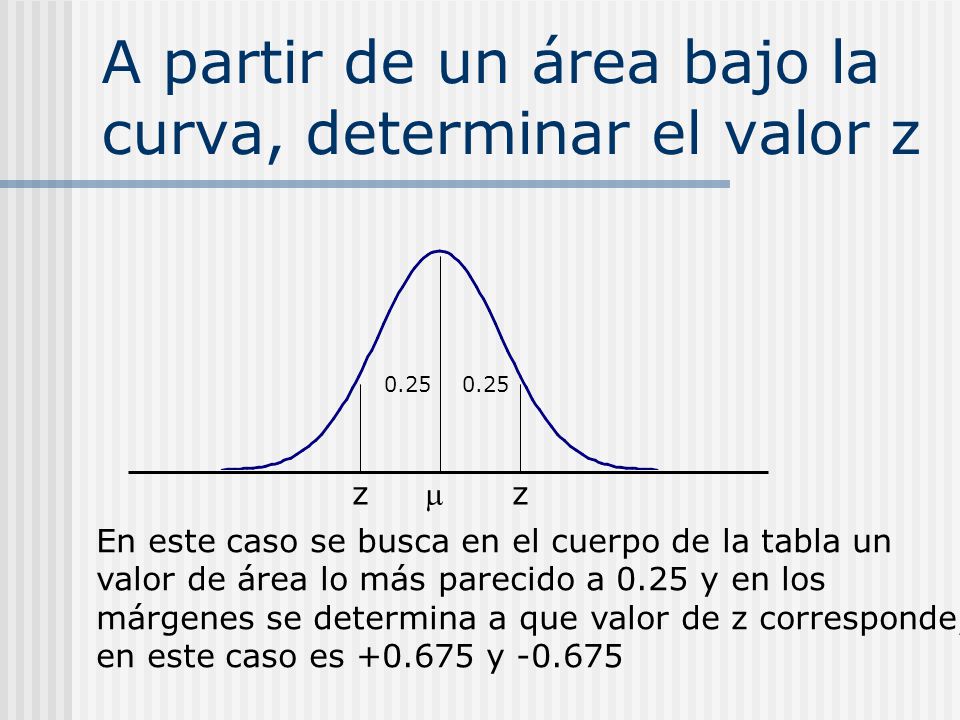 A partir de un área bajo la curva, determinar el valor z

0.25 0.25

z $\mu$ z

En este caso se busca en el cuerpo de la tabla un valor de área lo más parecido a 0.25 y en los márgenes se determina a que valor de z corresponde, en este caso es +0.675 y -0.675